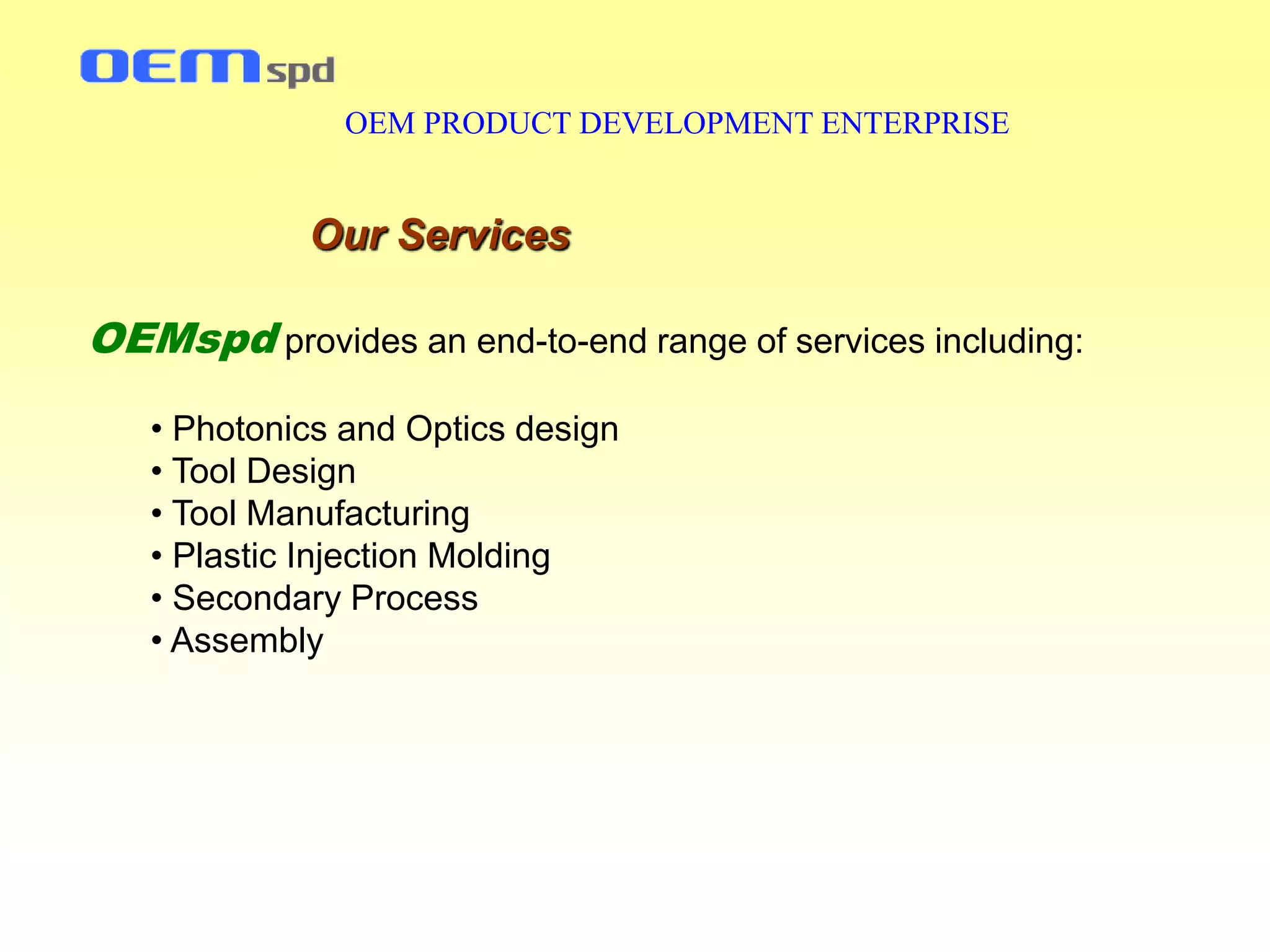 OEM spd

OEM PRODUCT DEVELOPMENT ENTERPRISE

Our Services

OEMspd provides an end-to-end range of services including:

• Photonics and Optics design
• Tool Design
• Tool Manufacturing
• Plastic Injection Molding
• Secondary Process
• Assembly